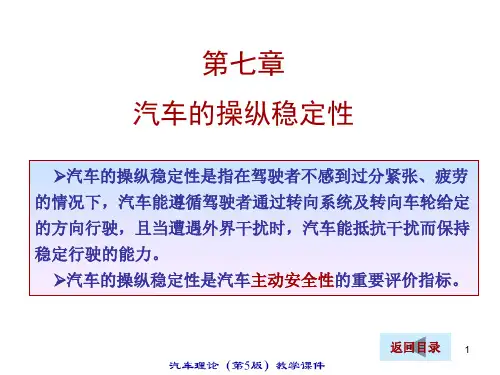 第七章

汽车的操纵稳定性

➢汽车的操纵稳定性是指在驾驶者不感到过分紧张、疲劳的情况下，汽车能遵循驾驶者通过转向系统及转向车轮给定的方向行驶，且当遭遇外界干扰时，汽车能抵抗干扰而保持稳定行驶的能力。

➢汽车的操纵稳定性是汽车主动安全性的重要评价指标。

返回目录

1

汽车理论（第5版）教学课件